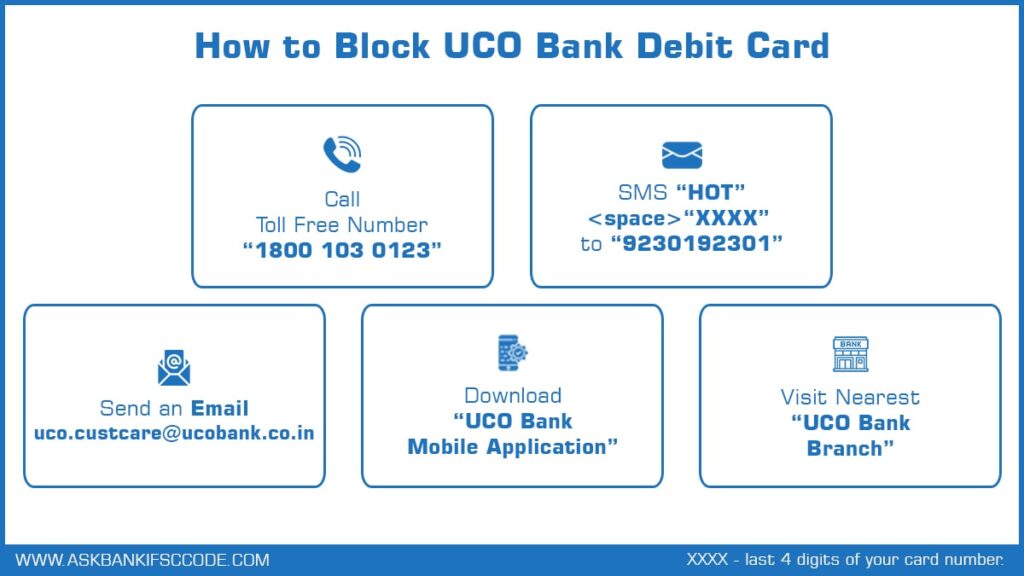 How to Block UCO Bank Debit Card

Call
Toll Free Number
“1800 103 0123”

SMS “HOT” <space>“XXXX” to “9230192301”

Send an Email
uco.custcare@ucobank.co.in

Download
“UCO Bank
Mobile Application”

BANK

Visit Nearest
“UCO Bank
Branch”

WWW.ASKBANKIFSCCODE.COM

XXXX - last 4 digits of your card number.